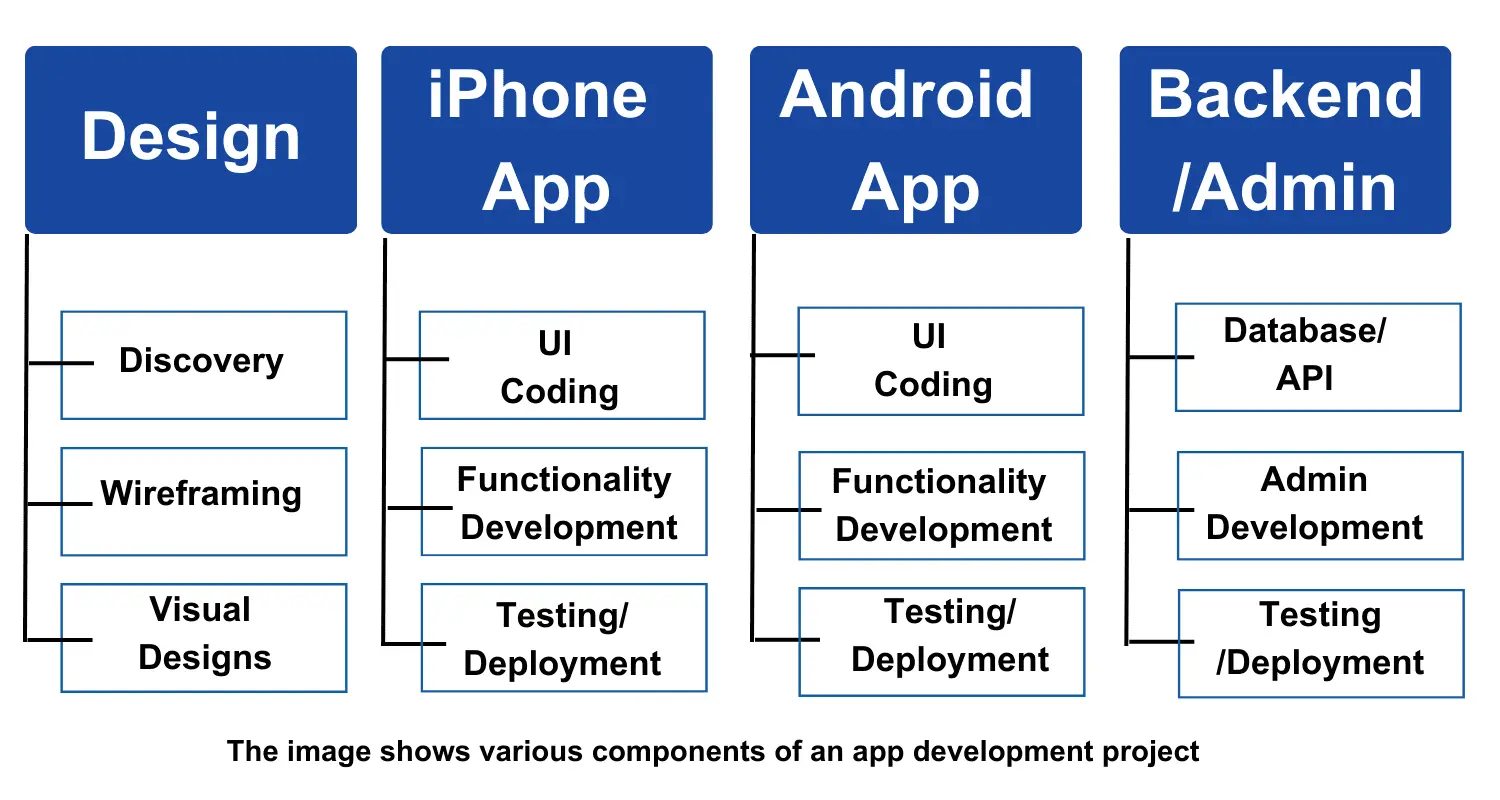 Design

Discovery

Wireframing

Visual Designs

iPhone App

UI Coding

Functionality Development

Testing/ Deployment

Android App

UI Coding

Functionality Development

Testing/ Deployment

Backend /Admin

Database/ API

Admin Development

Testing /Deployment

The image shows various components of an app development project